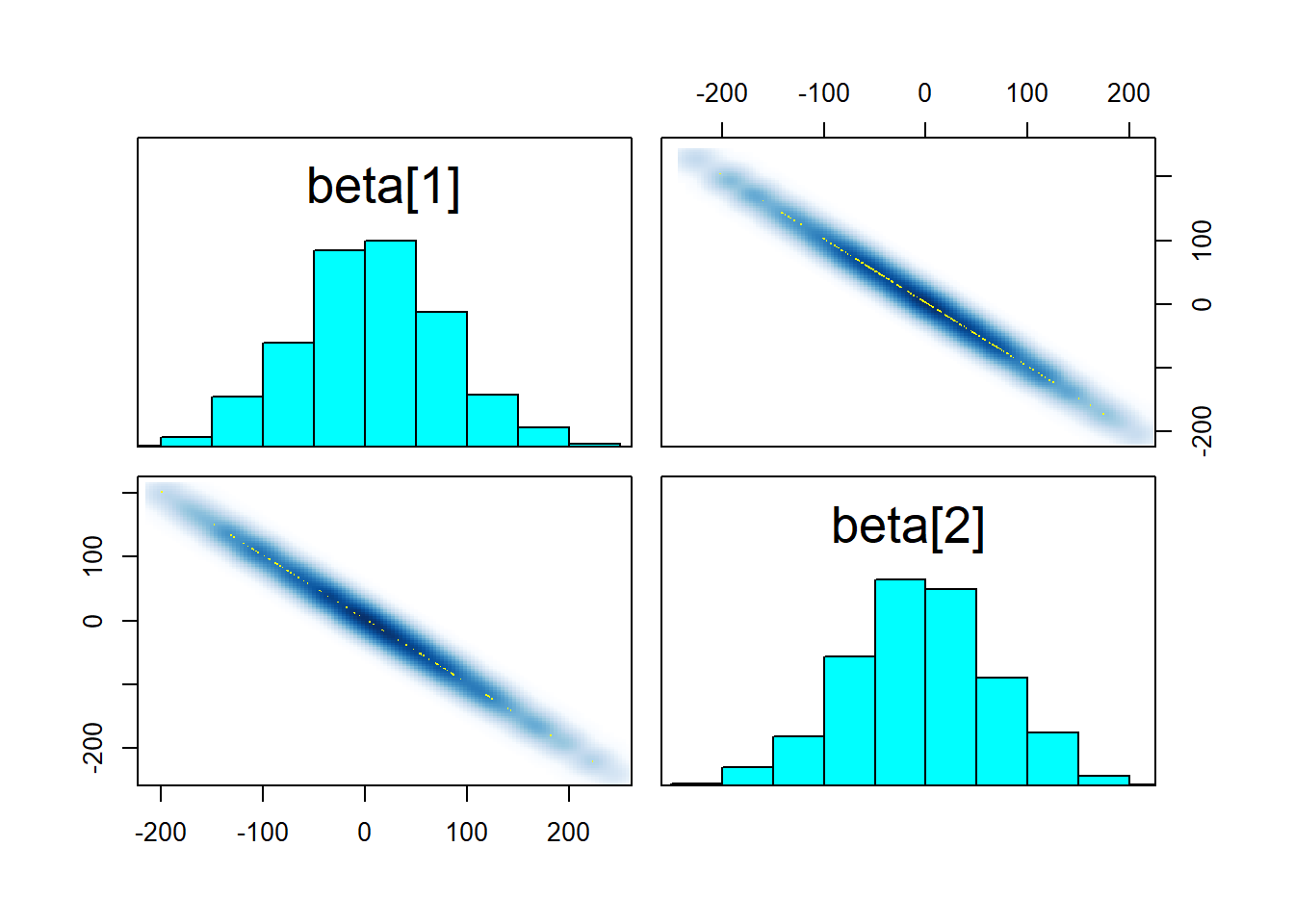 -200 -100 0 100 200

beta[1]

100
0
-200

100
0
-200

beta[2]

-200 -100 0 100 200